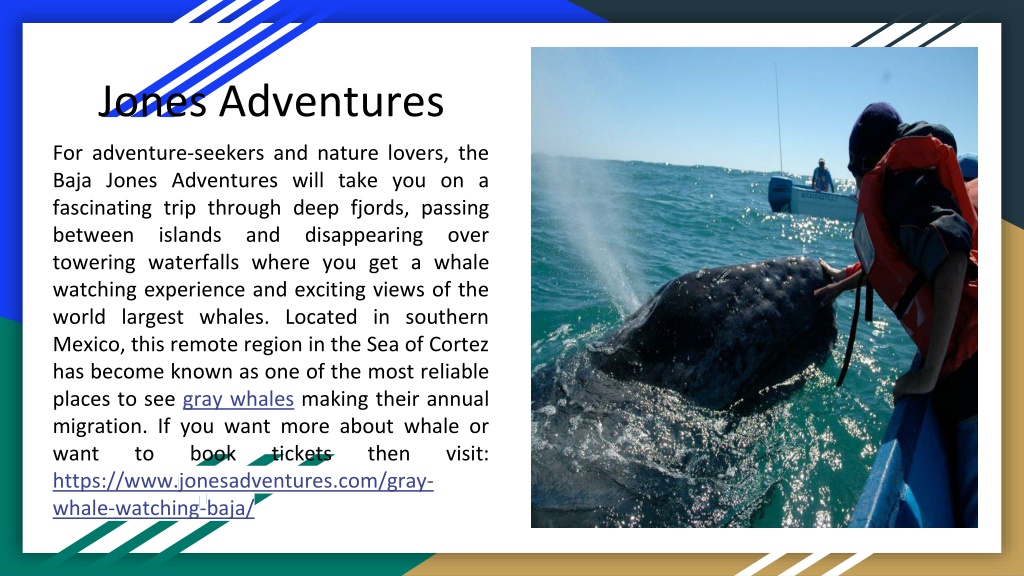 Jones Adventures

For adventure-seekers and nature lovers, the Baja Jones Adventures will take you on a fascinating trip through deep fjords, passing between islands and disappearing over towering waterfalls where you get a whale watching experience and exciting views of the world largest whales. Located in southern Mexico, this remote region in the Sea of Cortez has become known as one of the most reliable places to see gray whales making their annual migration. If you want more about whale or want to book tickets then visit: https://www.jonesadventures.com/gray-whale-watching-baja/